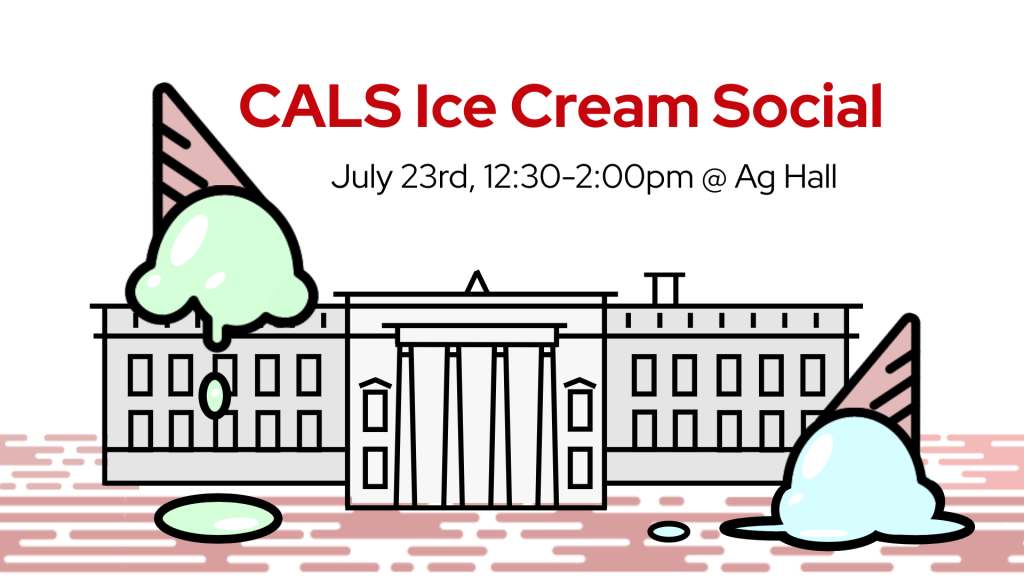 CALS Ice Cream Social

July 23rd, 12:30-2:00pm @ Ag Hall